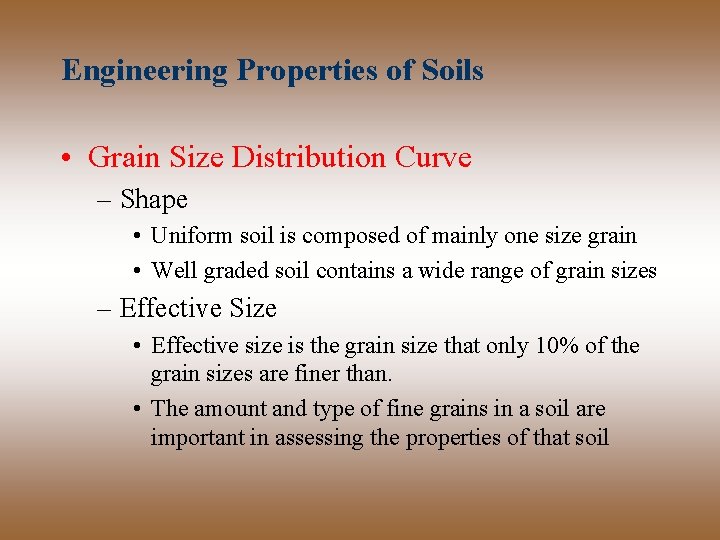 Engineering Properties of Soils

• Grain Size Distribution Curve
– Shape
• Uniform soil is composed of mainly one size grain
• Well graded soil contains a wide range of grain sizes
– Effective Size
• Effective size is the grain size that only 10% of the grain sizes are finer than.
• The amount and type of fine grains in a soil are important in assessing the properties of that soil